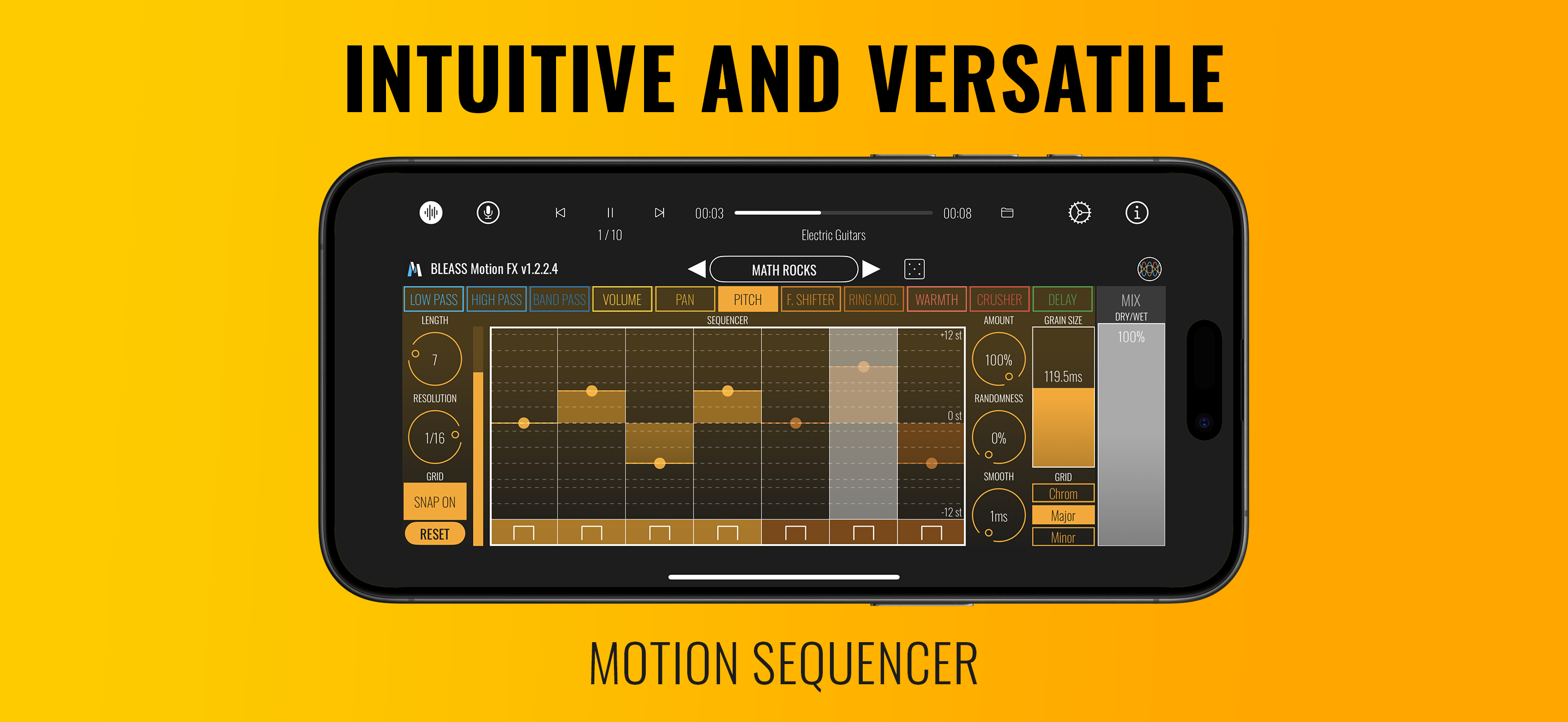 INTUITIVE AND VERSATILE

00:03

00:08

1 / 10

Electric Guitars

BLEASS Motion FX v1.2.2.4

MATH ROCKS

LOW PASS HIGH PASS BAND PASS VOLUME PAN PITCH F. SHIFTER RING MOD. WARMTH CRUSHER DELAY

MIX

DRY/WET

100%

LENGTH

7

RESOLUTION

1/16

GRID

SNAP ON

RESET

SEQUENCER

+12 st

0 st

-12 st

AMOUNT

100%

RANDOMNESS

0%

SMOOTH

1ms

GRAIN SIZE

119.5ms

GRID

Chrom

Major

Minor

MOTION SEQUENCER